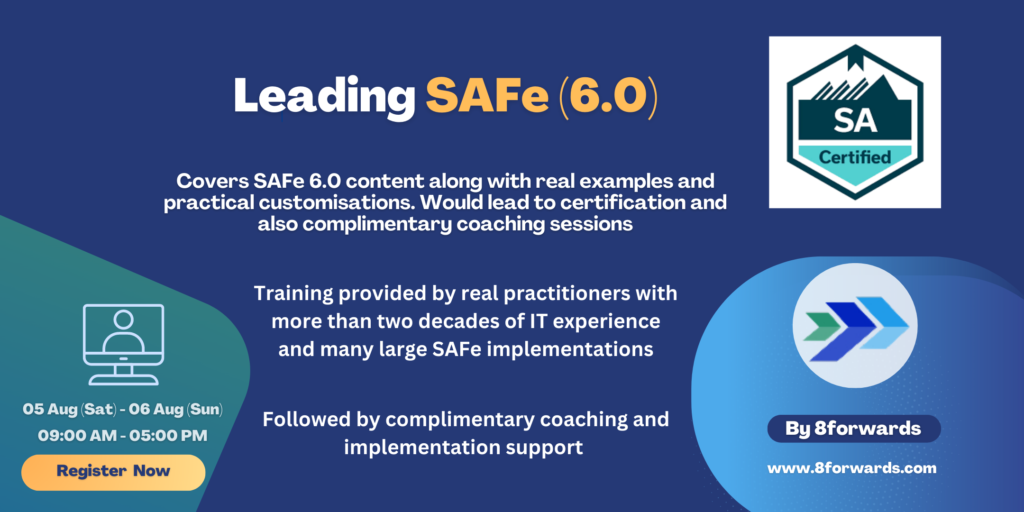 Leading SAFe (6.0)

SA
Certified

Covers SAFe 6.0 content along with real examples and practical customisations. Would lead to certification and also complimentary coaching sessions

Training provided by real practitioners with more than two decades of IT experience and many large SAFe implementations

Followed by complimentary coaching and implementation support

05 Aug (Sat) - 06 Aug (Sun)
09:00 AM - 05:00 PM

Register Now

By 8forwards

www.8forwards.com